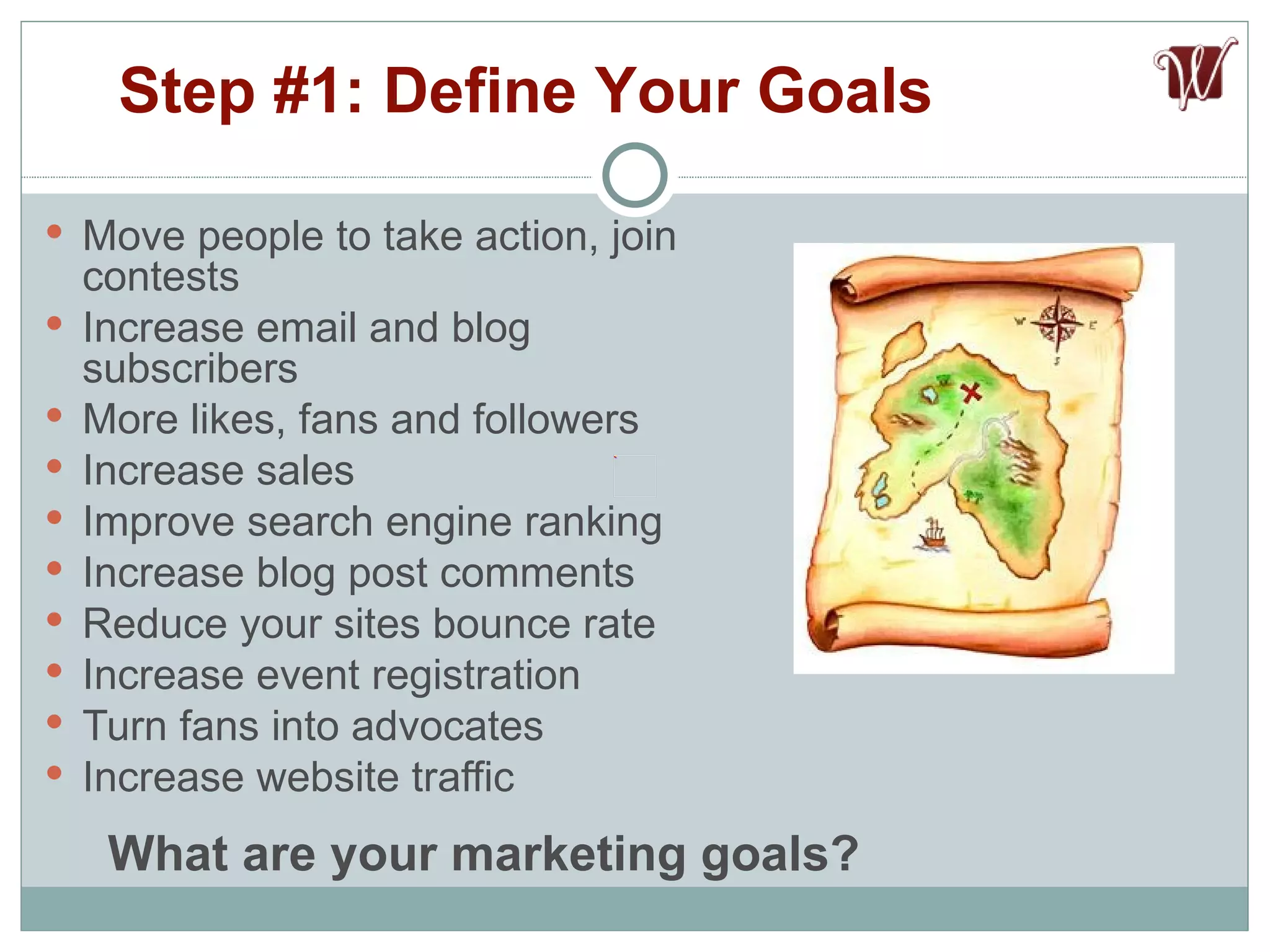 Step #1: Define Your Goals

W

- Move people to take action, join contests
- Increase email and blog subscribers
- More likes, fans and followers
- Increase sales
- Improve search engine ranking
- Increase blog post comments
- Reduce your sites bounce rate
- Increase event registration
- Turn fans into advocates
- Increase website traffic

W E S

What are your marketing goals?